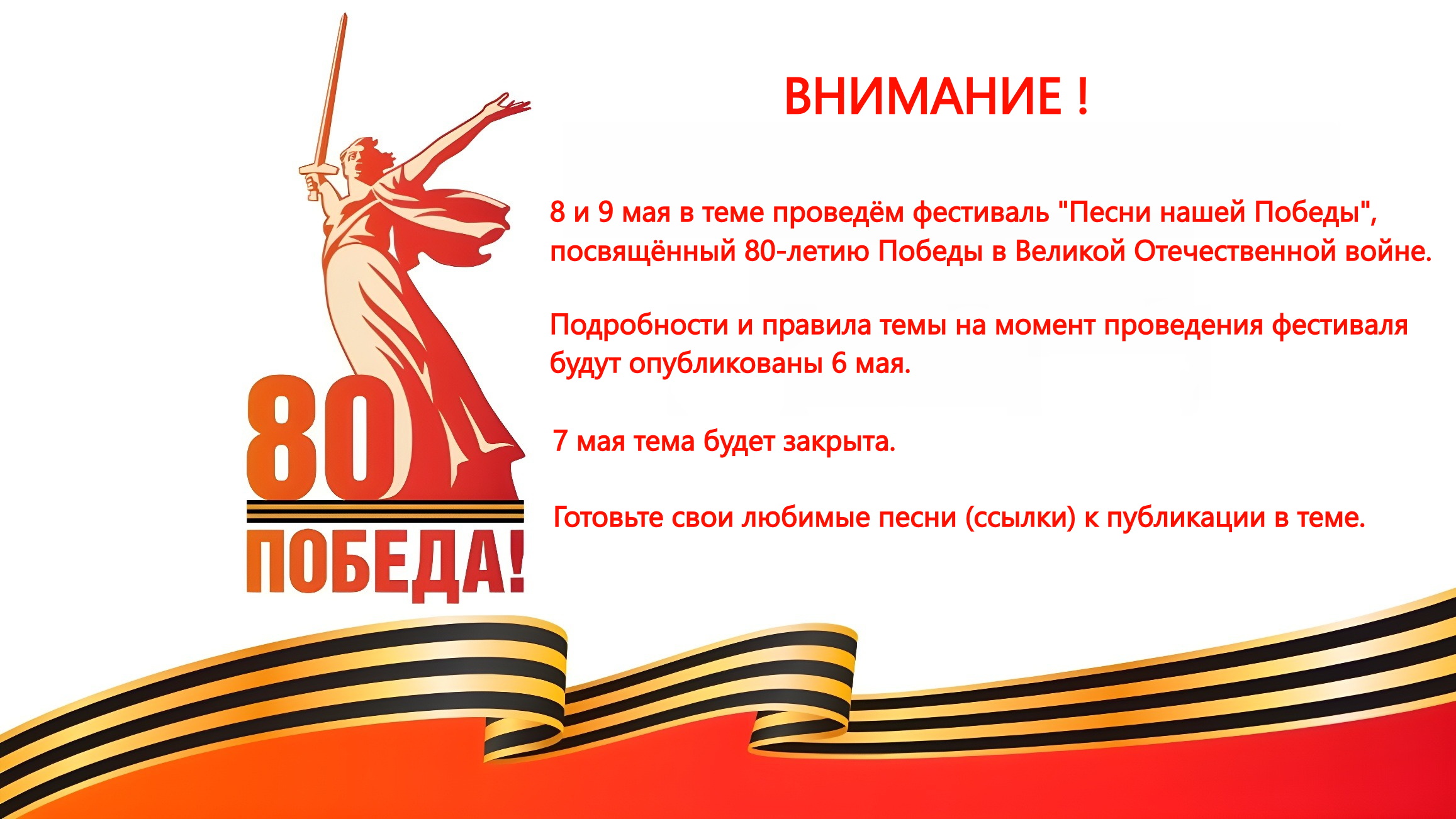 80
ПОБЕДА!

ВНИМАНИЕ !

8 и 9 мая в теме проведём фестиваль "Песни нашей Победы", посвящённый 80-летию Победы в Великой Отечественной войне.

Подробности и правила темы на момент проведения фестиваля будут опубликованы 6 мая.

7 мая тема будет закрыта.

Готовьте свои любимые песни (ссылки) к публикации в теме.